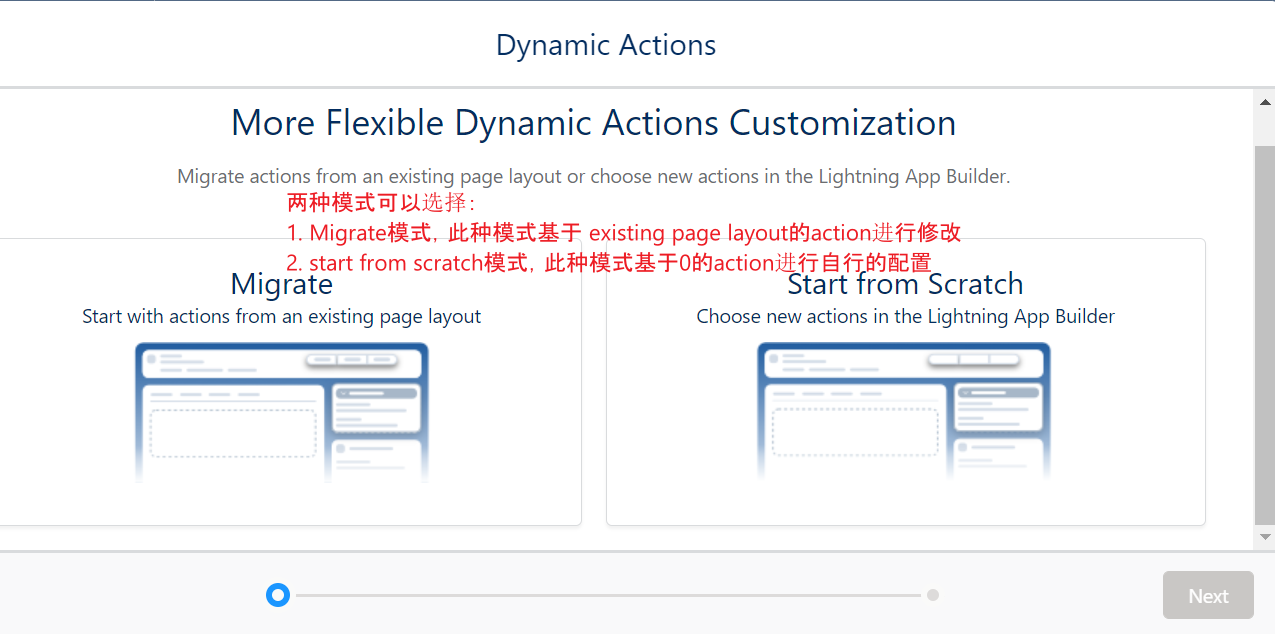 Dynamic Actions

More Flexible Dynamic Actions Customization

Migrate actions from an existing page layout or choose new actions in the Lightning App Builder.

两种模式可以选择：
1. Migrate模式，此种模式基于 existing page layout的action进行修改
2. start from scratch模式，此种模式基于0的action进行自行的配置

Migrate
Start with actions from an existing page layout

Start from Scratch
Choose new actions in the Lightning App Builder

Next